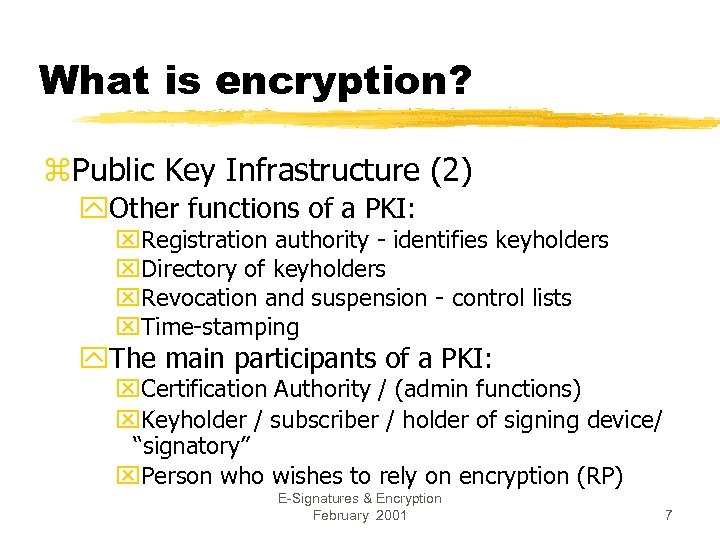 What is encryption?

Public Key Infrastructure (2)

Other functions of a PKI:

Registration authority - identifies keyholders

Directory of keyholders

Revocation and suspension - control lists

Time-stamping

The main participants of a PKI:

Certification Authority / (admin functions)

Keyholder / subscriber / holder of signing device/ "signatory"

Person who wishes to rely on encryption (RP)

E-Signatures & Encryption
February 2001

7